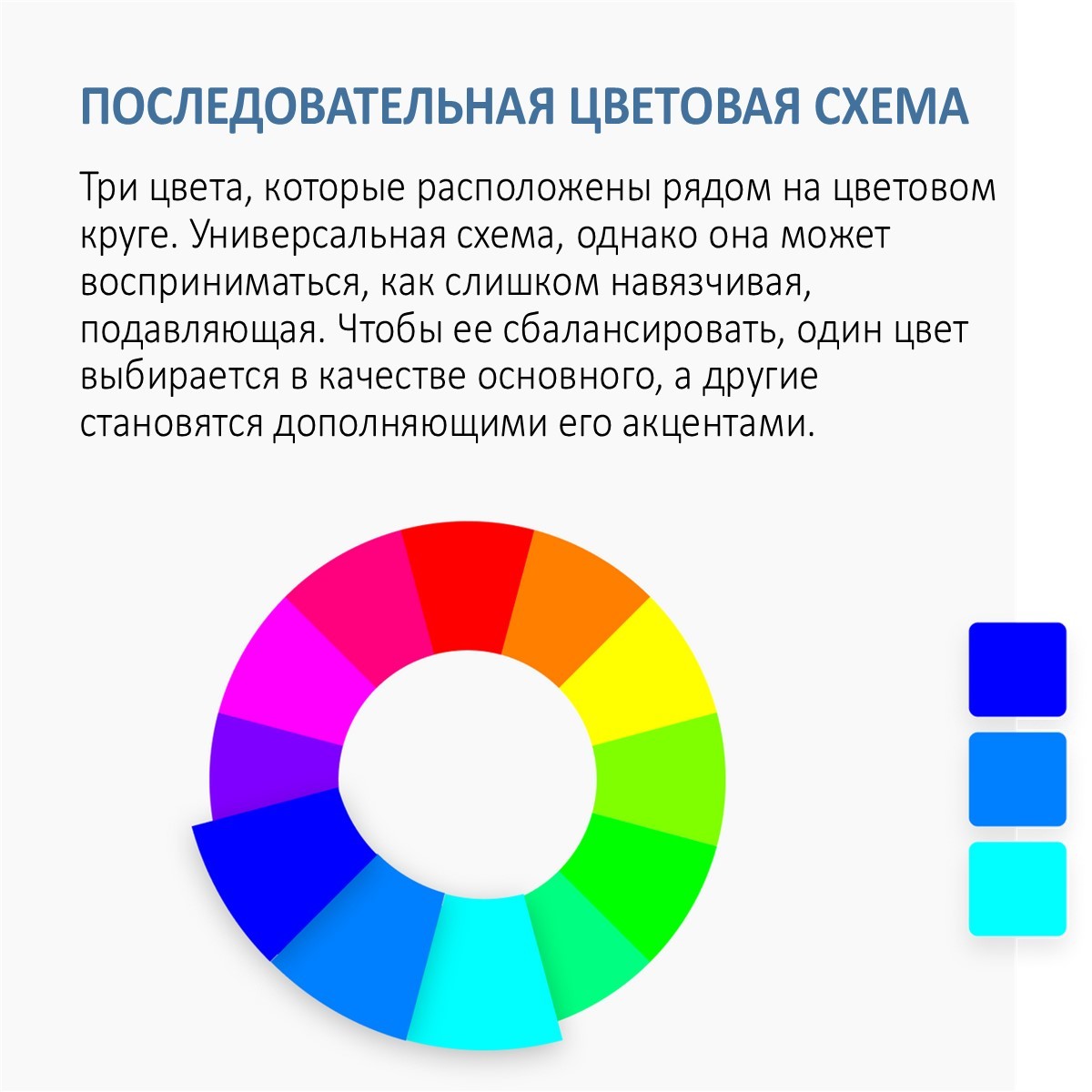 ПОСЛЕДОВАТЕЛЬНАЯ ЦВЕТОВАЯ СХЕМА

Три цвета, которые расположены рядом на цветовом круге. Универсальная схема, однако она может восприниматься, как слишком навязчивая, подавляющая. Чтобы ее сбалансировать, один цвет выбирается в качестве основного, а другие становятся дополняющими его акцентами.